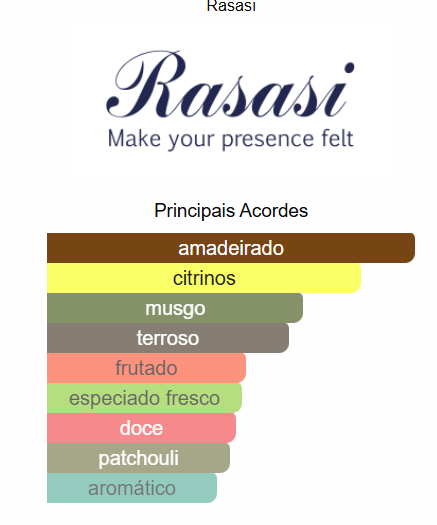 Rasasi

Rasasi
Make your presence felt

Principais Acordes

amadeirado
citrinos
musgo
terroso
frutado
especiado fresco
doce
patchouli
aromático